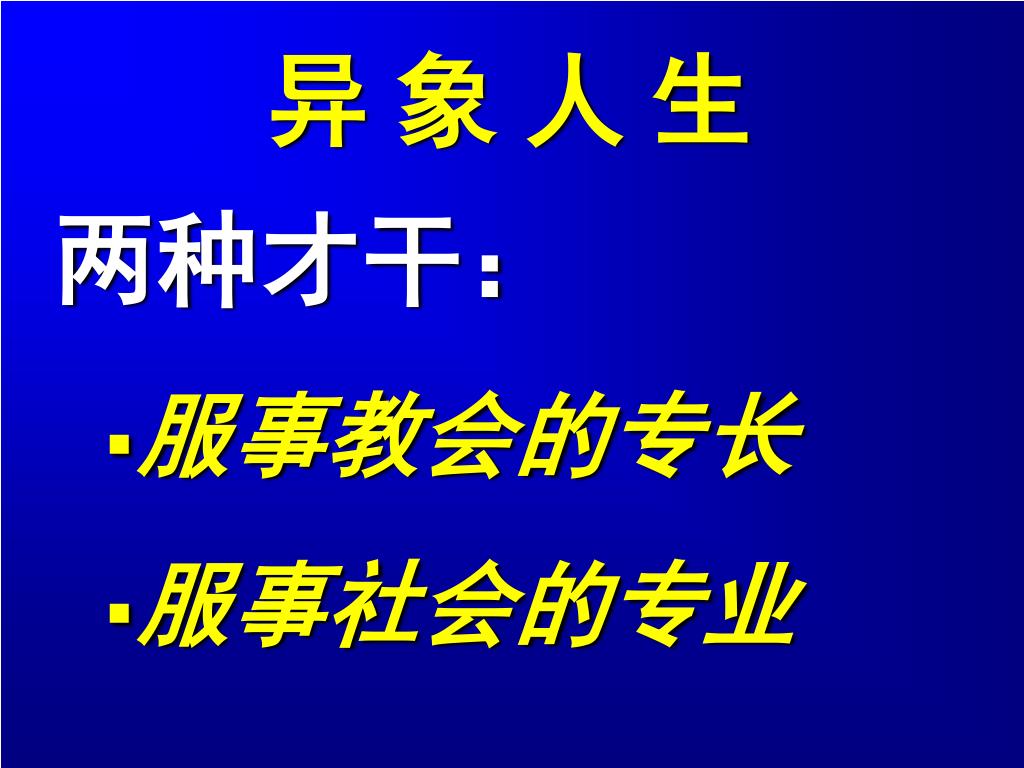 异 象 人 生

两种才干：

▪服事教会的专长

▪服事社会的专业